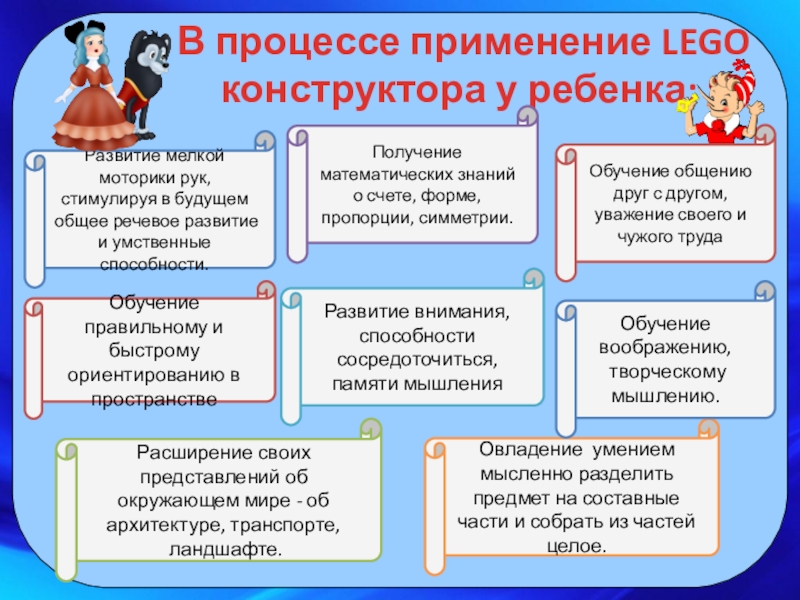 В процессе применение LEGO конструктора у ребенка:

Развитие мелкой моторики рук, стимулируя в будущем общее речевое развитие и умственные способности.

Получение математических знаний о счете, форме, пропорции, симметрии.

Обучение общению друг с другом, уважение своего и чужого труда

Обучение правильному и быстрому ориентированию в пространстве

Развитие внимания, способности сосредоточиться, памяти мышления

Обучение воображению, творческому мышлению.

Расширение своих представлений об окружающем мире - об архитектуре, транспорте, ландшафте.

Овладение умением мысленно разделить предмет на составные части и собрать из частей целое.